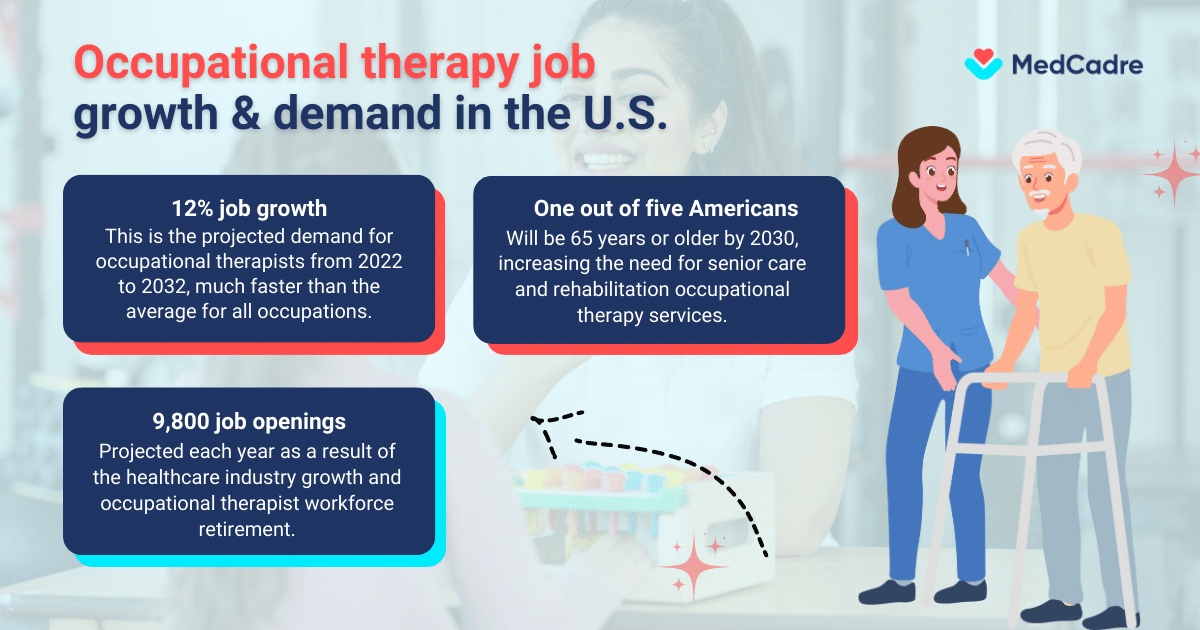 Occupational therapy job growth & demand in the U.S.

MedCadre

12% job growth
This is the projected demand for occupational therapists from 2022 to 2032, much faster than the average for all occupations.

One out of five Americans
Will be 65 years or older by 2030, increasing the need for senior care and rehabilitation occupational therapy services.

9,800 job openings
Projected each year as a result of the healthcare industry growth and occupational therapist workforce retirement.